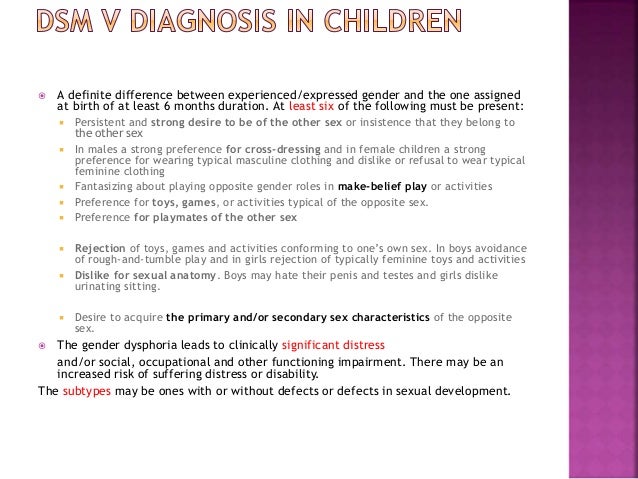 DSM V DIAGNOSIS IN CHILDREN

A definite difference between experienced/expressed gender and the one assigned at birth of at least 6 months duration. At least six of the following must be present:

Persistent and strong desire to be of the other sex or insistence that they belong to the other sex

In males a strong preference for cross-dressing and in female children a strong preference for wearing typical masculine clothing and dislike or refusal to wear typical feminine clothing

Fantasizing about playing opposite gender roles in make-belief play or activities

Preference for toys, games, or activities typical of the opposite sex.

Preference for playmates of the other sex

Rejection of toys, games and activities conforming to one's own sex. In boys avoidance of rough-and-tumble play and in girls rejection of typically feminine toys and activities

Dislike for sexual anatomy. Boys may hate their penis and testes and girls dislike urinating sitting.

Desire to acquire the primary and/or secondary sex characteristics of the opposite sex.

The gender dysphoria leads to clinically significant distress

and/or social, occupational and other functioning impairment. There may be an increased risk of suffering distress or disability.

The subtypes may be ones with or without defects or defects in sexual development.